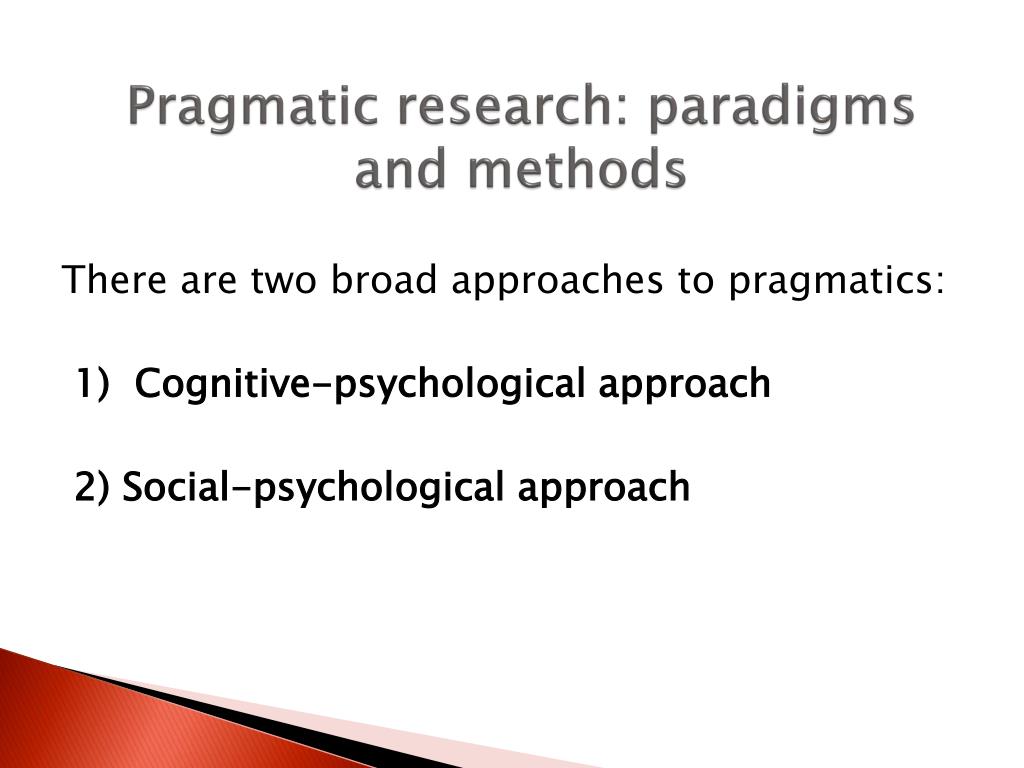 Pragmatic research: paradigms and methods

There are two broad approaches to pragmatics:

1) Cognitive-psychological approach

2) Social-psychological approach